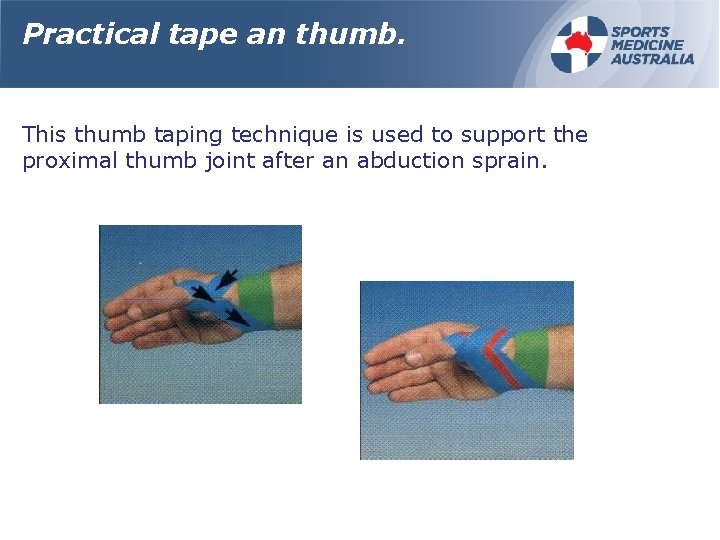 Practical tape an thumb.

SPORTS MEDICINE AUSTRALIA

This thumb taping technique is used to support the proximal thumb joint after an abduction sprain.